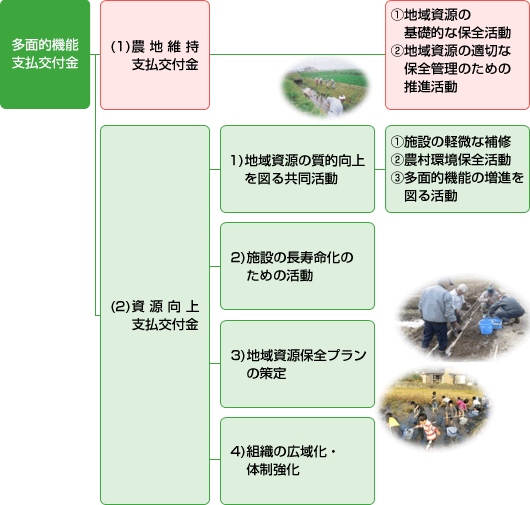 多面的機能支払交付金

(1)農地維持支払交付金

①地域資源の基礎的な保全活動
②地域資源の適切な保全管理のための推進活動

(2)資源向上支払交付金

1)地域資源の質的向上を図る共同活動

①施設の軽微な補修
②農村環境保全活動
③多面的機能の増進を図る活動

2)施設の長寿命化のための活動

3)地域資源保全プランの策定

4)組織の広域化・体制強化